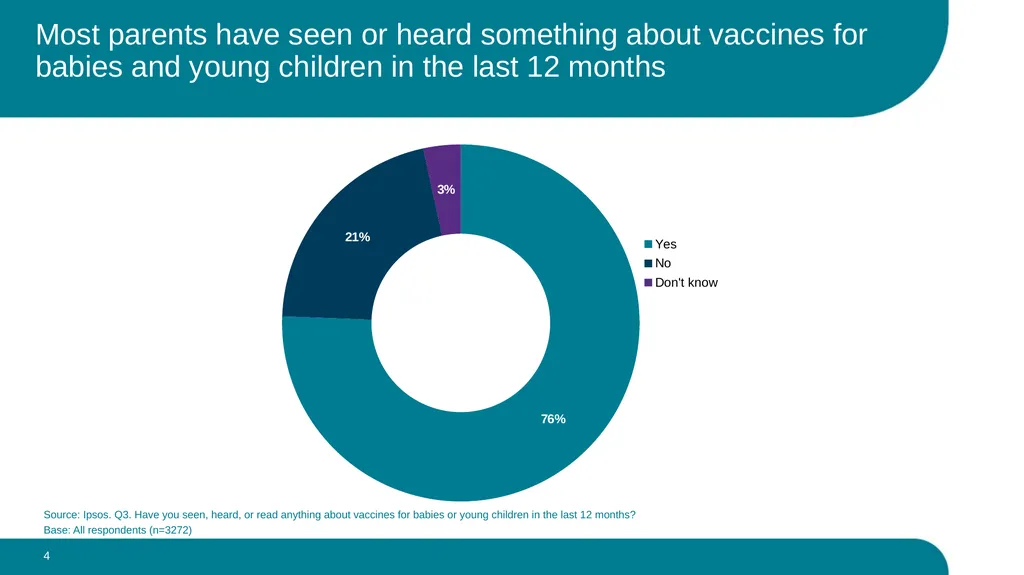 Most parents have seen or heard something about vaccines for babies and young children in the last 12 months

3%

21%

76%

Yes
No
Don't know

Source: Ipsos. Q3. Have you seen, heard, or read anything about vaccines for babies or young children in the last 12 months?
Base: All respondents (n=3272)

4